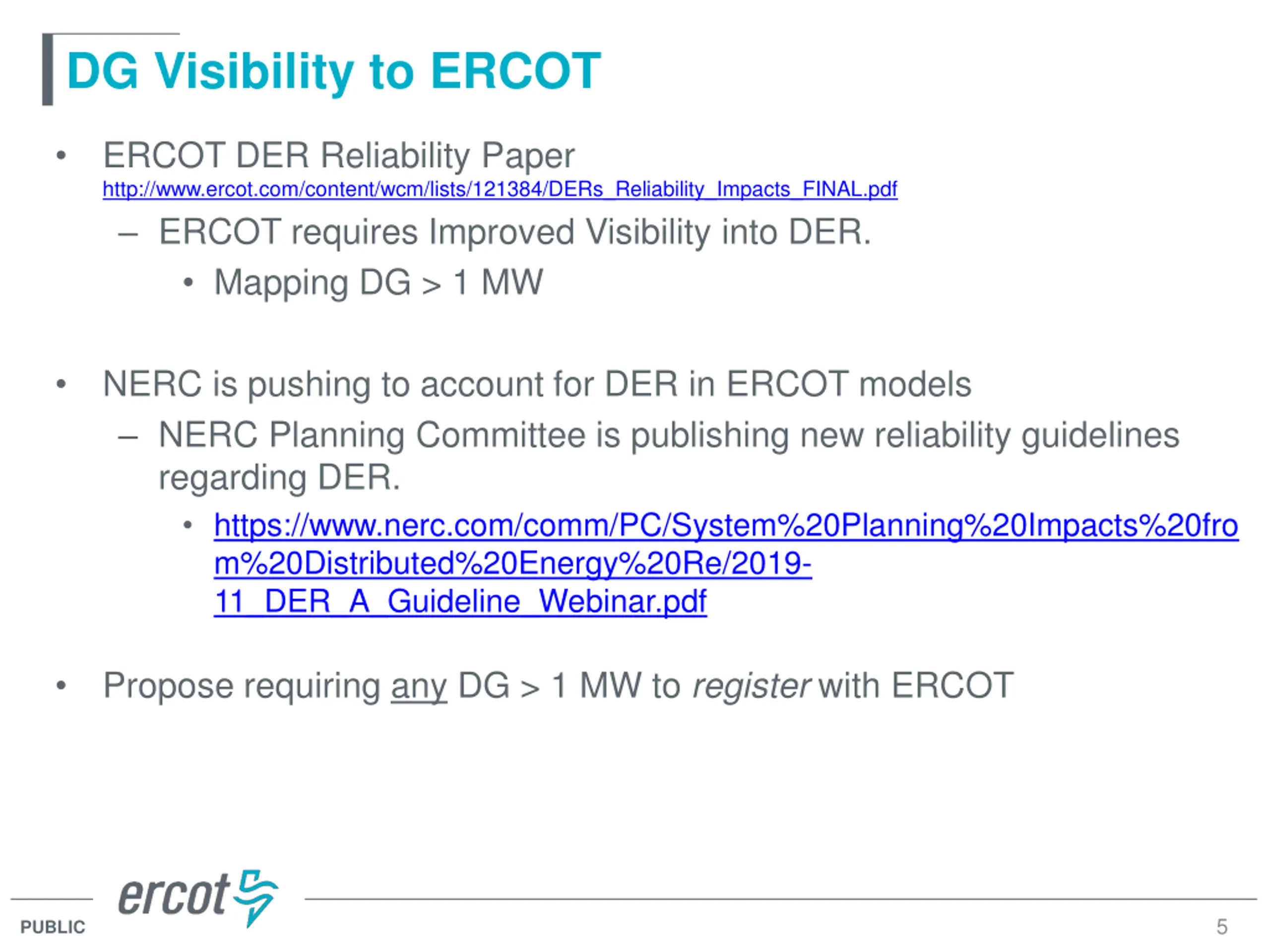 DG Visibility to ERCOT

• ERCOT DER Reliability Paper
http://www.ercot.com/content/wcm/lists/121384/DERs_Reliability_Impacts_FINAL.pdf
– ERCOT requires Improved Visibility into DER.
• Mapping DG > 1 MW

• NERC is pushing to account for DER in ERCOT models
– NERC Planning Committee is publishing new reliability guidelines regarding DER.
• https://www.nerc.com/comm/PC/System%20Planning%20Impacts%20from%20Distributed%20Energy%20Re/2019-11_DER_A_Guideline_Webinar.pdf

• Propose requiring any DG > 1 MW to register with ERCOT

ercot

PUBLIC

5